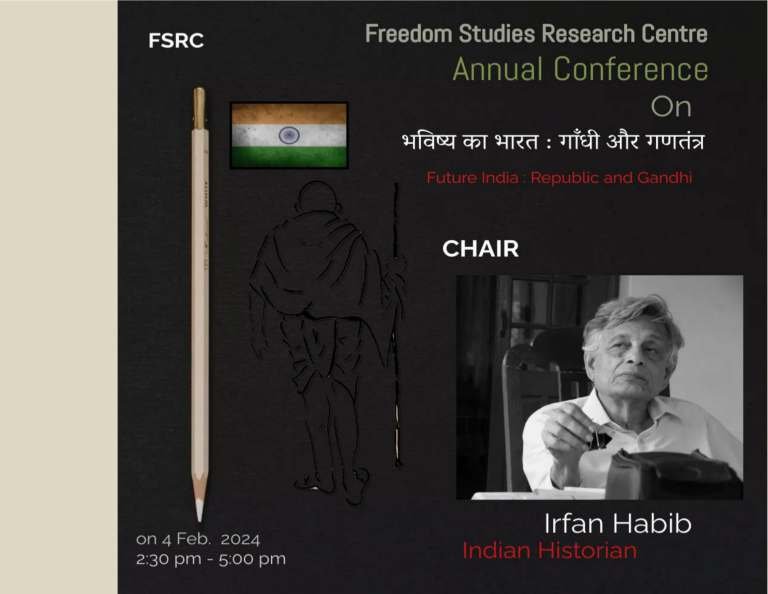 FSRC

Freedom Studies Research Centre
Annual Conference
On
भविष्य का भारत : गाँधी और गणतंत्र
Future India : Republic and Gandhi

CHAIR

Irfan Habib
Indian Historian

on 4 Feb. 2024
2:30 pm - 5:00 pm